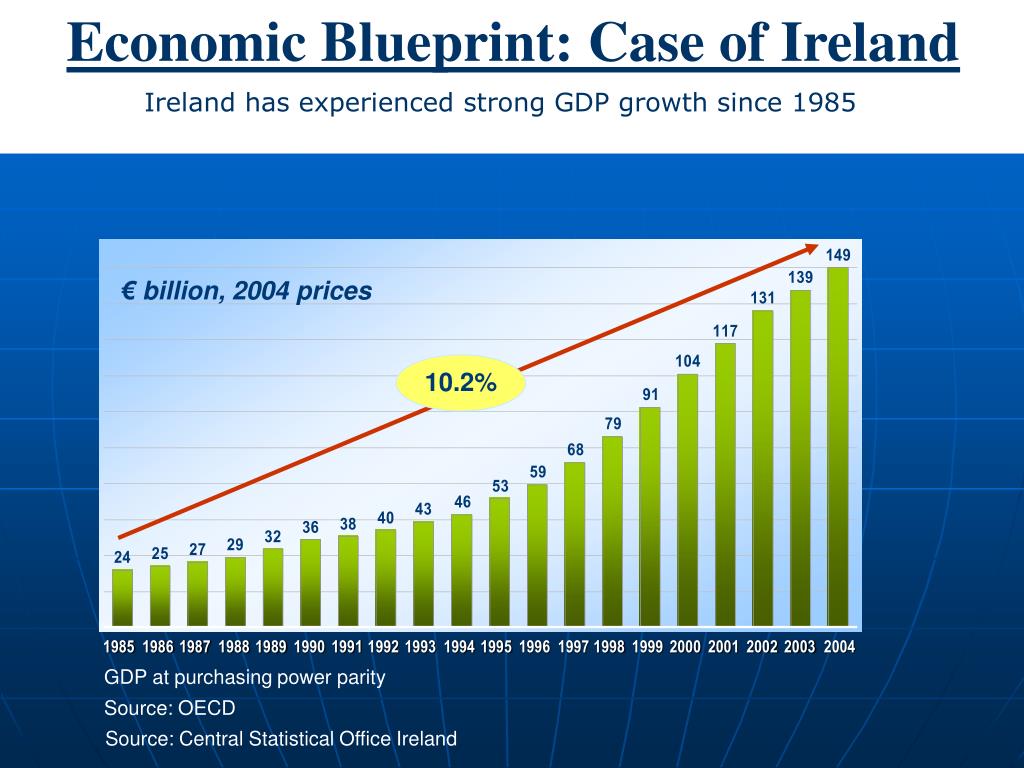 Economic Blueprint: Case of Ireland

Ireland has experienced strong GDP growth since 1985

€ billion, 2004 prices

10.2%

24 25 27 29 32 36 38 40 43 46 53 59 68 79 91 104 117 131 139 149

1985 1986 1987 1988 1989 1990 1991 1992 1993 1994 1995 1996 1997 1998 1999 2000 2001 2002 2003 2004

GDP at purchasing power parity

Source: OECD

Source: Central Statistical Office Ireland